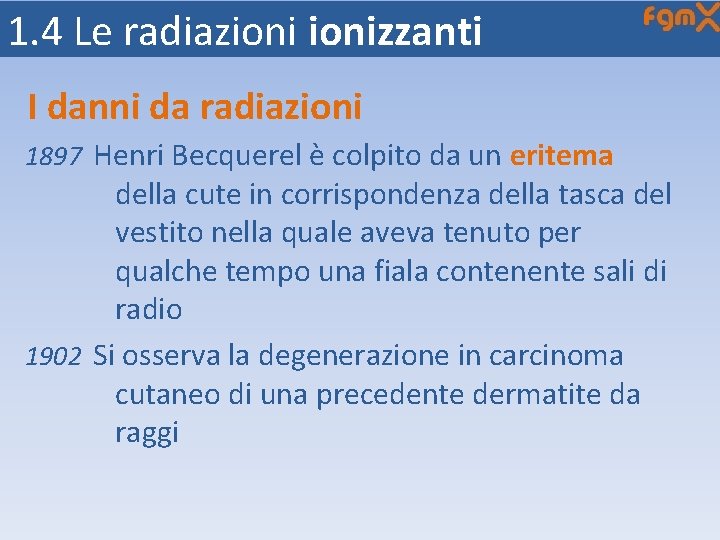 1.4 Le radiazioni ionizzanti

fgmX

I danni da radiazioni

1897 Henri Becquerel è colpito da un eritema della cute in corrispondenza della tasca del vestito nella quale aveva tenuto per qualche tempo una fiala contenente sali di radio

1902 Si osserva la degenerazione in carcinoma cutaneo di una precedente dermatite da raggi